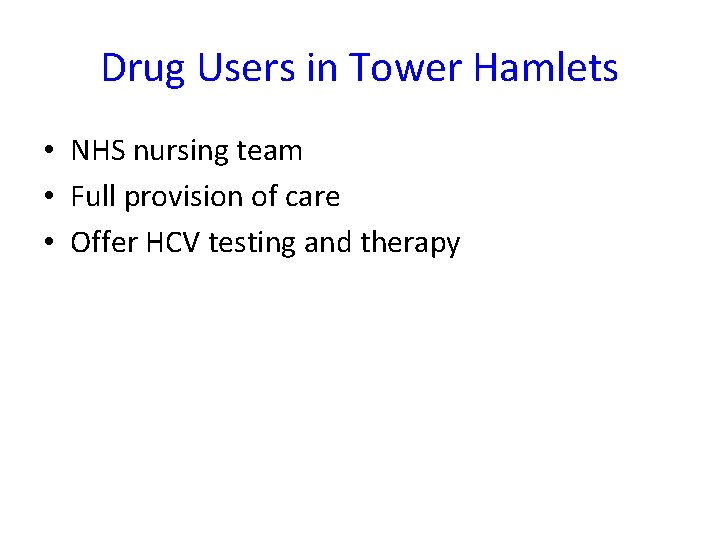 Drug Users in Tower Hamlets

• NHS nursing team
• Full provision of care
• Offer HCV testing and therapy